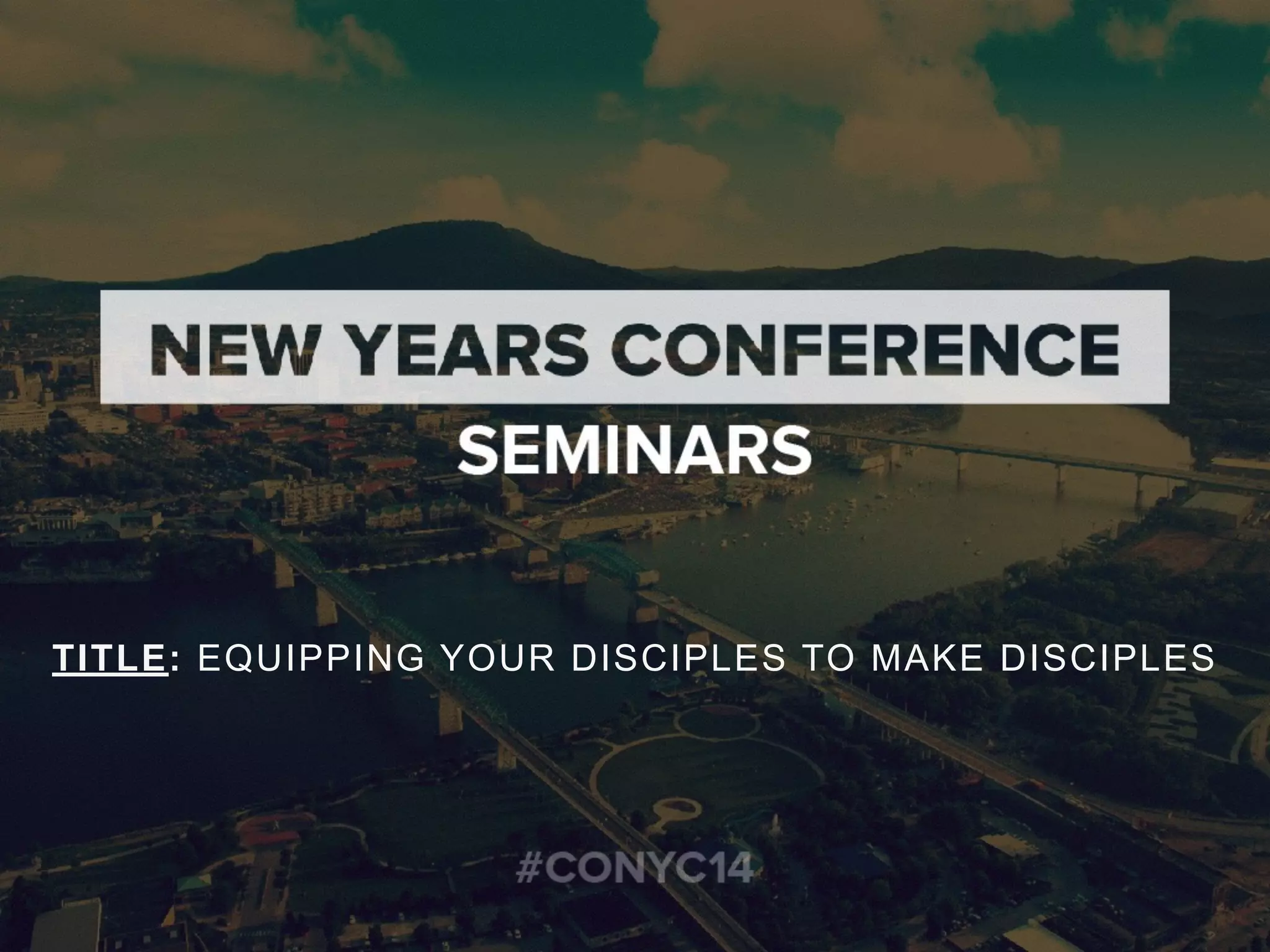 NEW YEARS CONFERENCE

SEMINARS

TITLE: EQUIPPING YOUR DISCIPLES TO MAKE DISCIPLES

#CONYC14